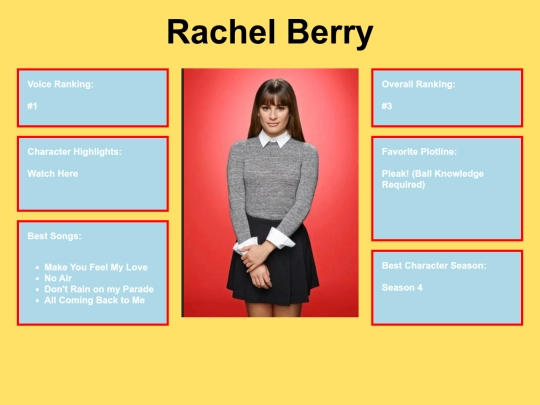 Rachel Berry

Voice Ranking:

#1

Character Highlights:

Watch Here

Best Songs:

- Make You Feel My Love
- No Air
- Don't Rain on my Parade
- All Coming Back to Me

Overall Ranking:

#3

Favorite Plotline:

Pleak! (Ball Knowledge Required)

Best Character Season:

Season 4